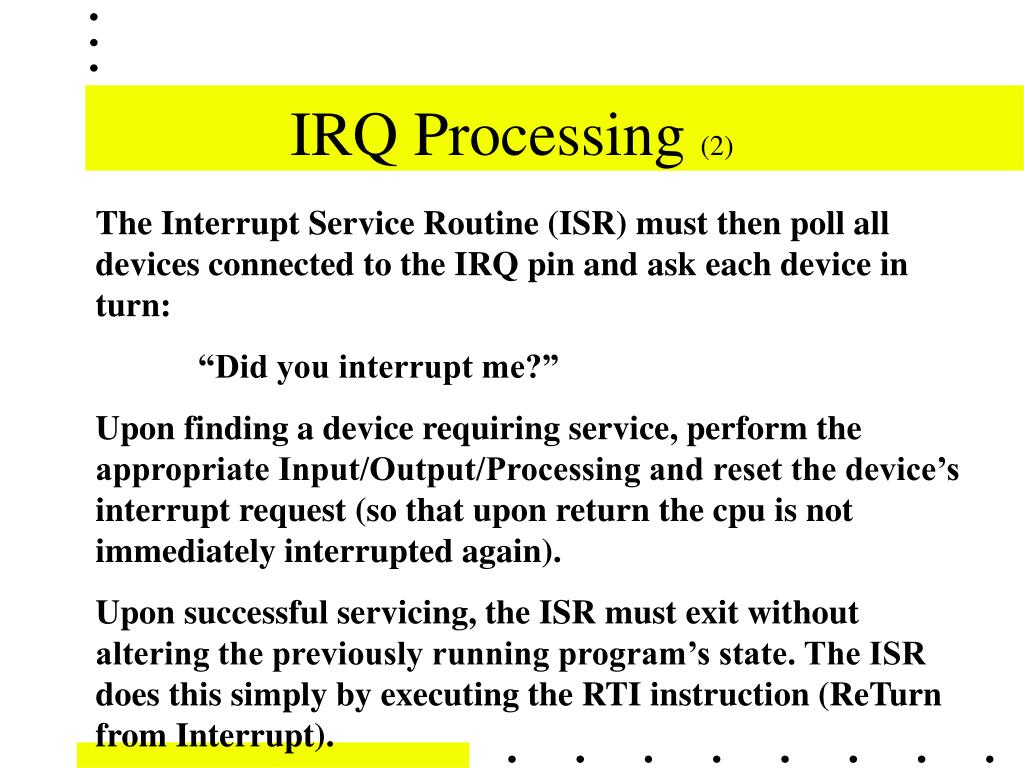 IRQ Processing (2)

The Interrupt Service Routine (ISR) must then poll all devices connected to the IRQ pin and ask each device in turn:

“Did you interrupt me?”

Upon finding a device requiring service, perform the appropriate Input/Output/Processing and reset the device’s interrupt request (so that upon return the cpu is not immediately interrupted again).

Upon successful servicing, the ISR must exit without altering the previously running program’s state. The ISR does this simply by executing the RTI instruction (ReTurn from Interrupt).